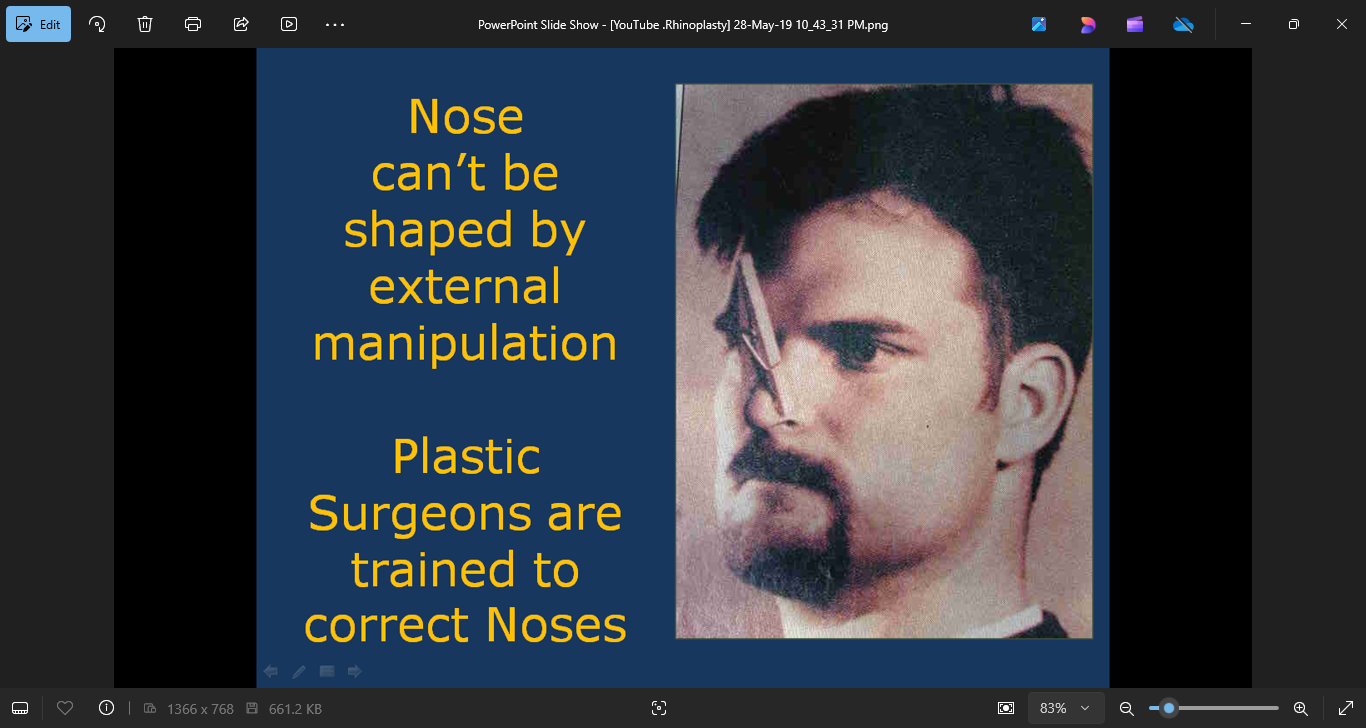 Edit

PowerPoint Slide Show - [YouTube .Rhinoplasty] 28-May-19 10_43_31 PM.png

Nose can’t be shaped by external manipulation

Plastic Surgeons are trained to correct Noses

1366 x 768

661.2 KB

83%